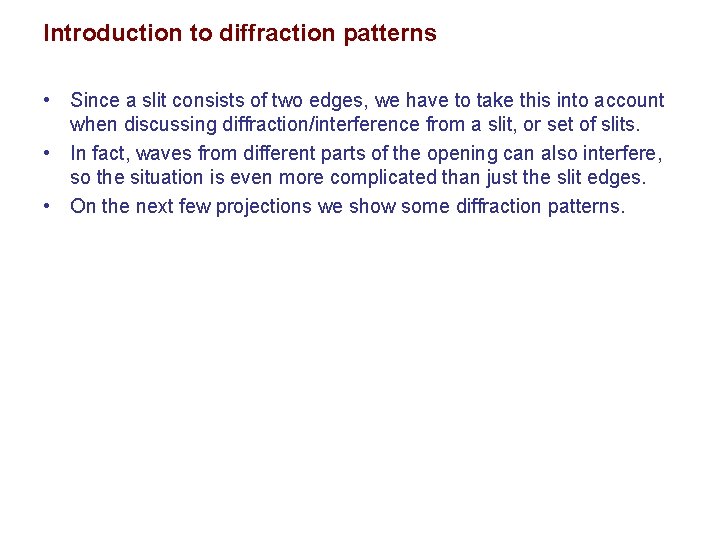 Introduction to diffraction patterns

• Since a slit consists of two edges, we have to take this into account when discussing diffraction/interference from a slit, or set of slits.

• In fact, waves from different parts of the opening can also interfere, so the situation is even more complicated than just the slit edges.

• On the next few projections we show some diffraction patterns.